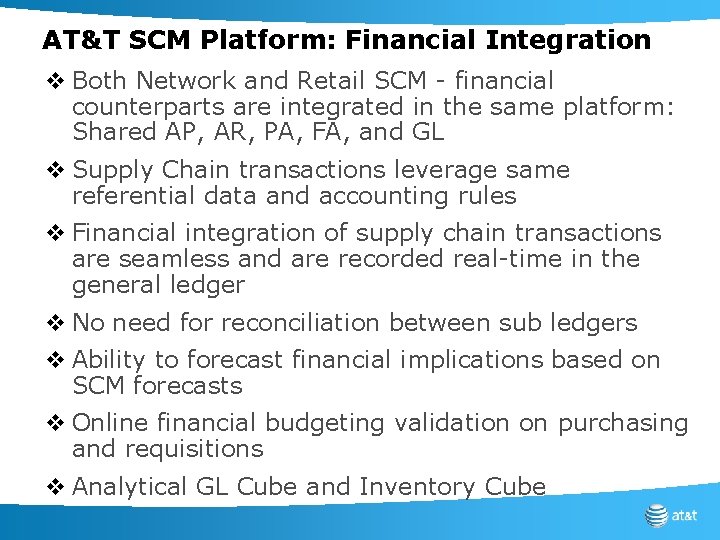 AT&T SCM Platform: Financial Integration

❖ Both Network and Retail SCM - financial counterparts are integrated in the same platform: Shared AP, AR, PA, FA, and GL

❖ Supply Chain transactions leverage same referential data and accounting rules

❖ Financial integration of supply chain transactions are seamless and are recorded real-time in the general ledger

❖ No need for reconciliation between sub ledgers

❖ Ability to forecast financial implications based on SCM forecasts

❖ Online financial budgeting validation on purchasing and requisitions

❖ Analytical GL Cube and Inventory Cube

at&t